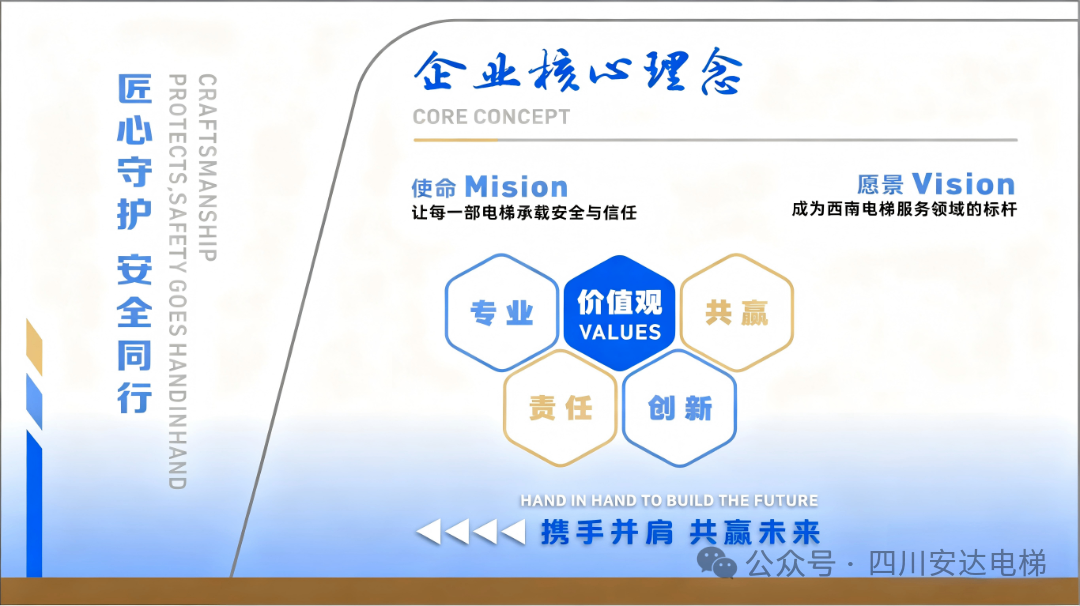 匠心守护 安全同行

CRAFTSMANSHIP PROTECTS,SAFETY GOES HANDINHAND

企业核心理念

CORE CONCEPT

使命 Mision
让每一部电梯承载安全与信任

愿景 Vision
成为西南电梯服务领域的标杆

专业

价值观
VALUES

共赢

责任

创新

HAND IN HAND TO BUILD THE FUTURE

携手并肩 共赢未来

公众号 · 四川安达电梯